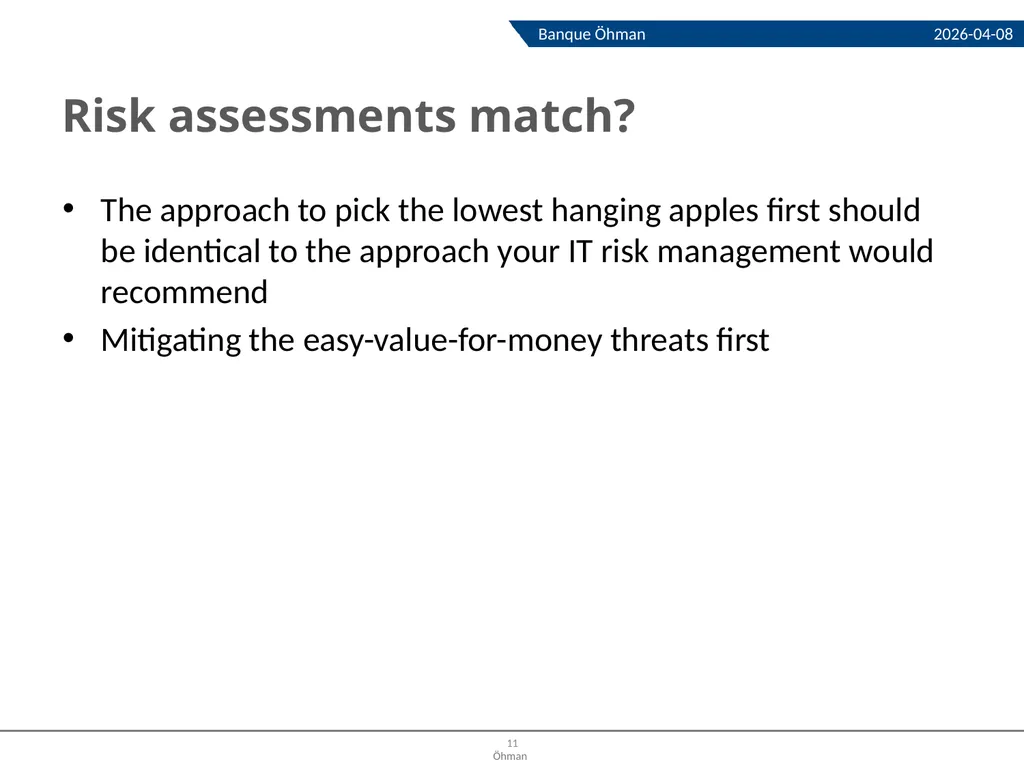 Banque Öhman 2026-04-08

Risk assessments match?

• The approach to pick the lowest hanging apples first should be identical to the approach your IT risk management would recommend
• Mitigating the easy-value-for-money threats first

11
Öhman